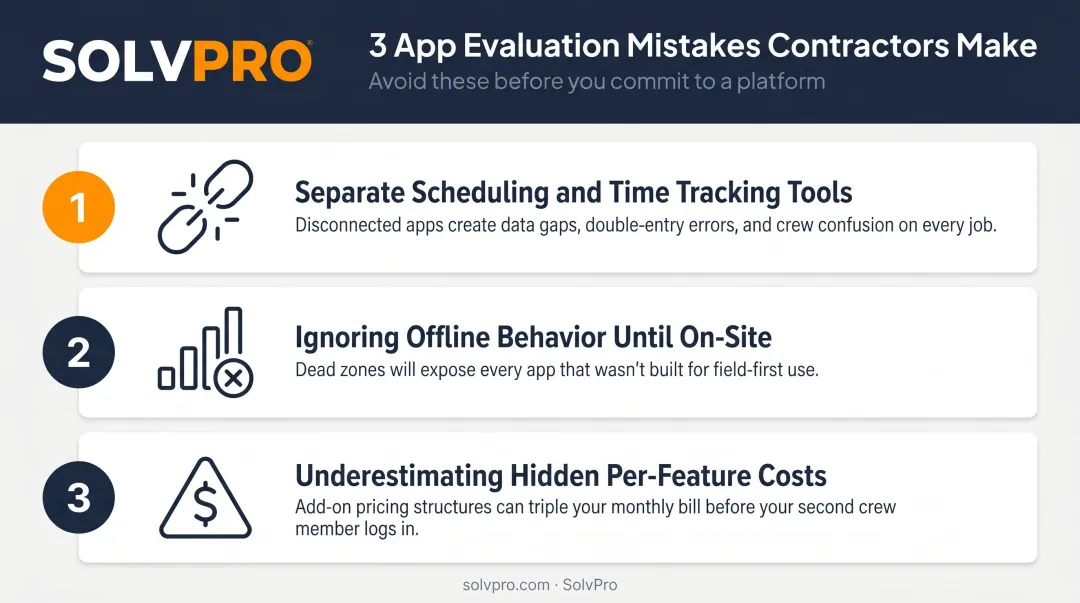 SOLVPRO®

3 App Evaluation Mistakes Contractors Make
Avoid these before you commit to a platform

1
Separate Scheduling and Time Tracking Tools
Disconnected apps create data gaps, double-entry errors, and crew confusion on every job.

2
Ignoring Offline Behavior Until On-Site
Dead zones will expose every app that wasn't built for field-first use.

3
Underestimating Hidden Per-Feature Costs
Add-on pricing structures can triple your monthly bill before your second crew member logs in.

solvpro.com · SolvPro